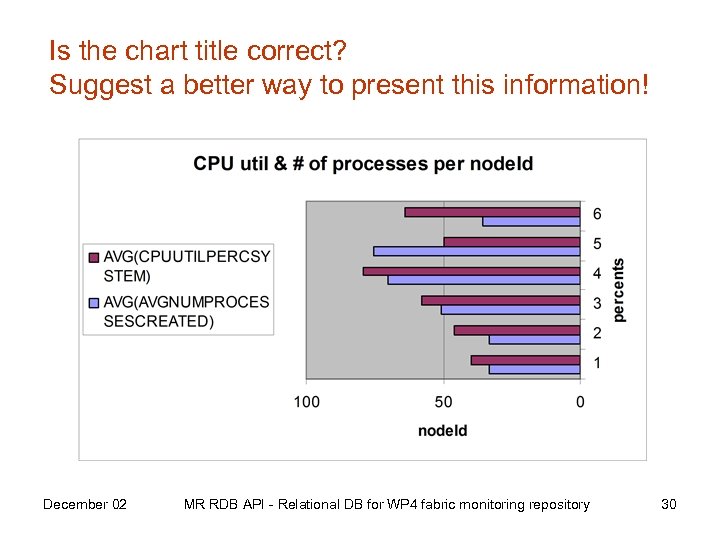 Is the chart title correct?
Suggest a better way to present this information!

CPU util & # of processes per nodeId

AVG(CPUUTILPERCSYSTEM)
AVG(AVGNUMPROCESSESCREATED)

6
5
4
3
2
1

percents

100
50
0

nodeId

December 02

MR RDB API - Relational DB for WP4 fabric monitoring repository

30